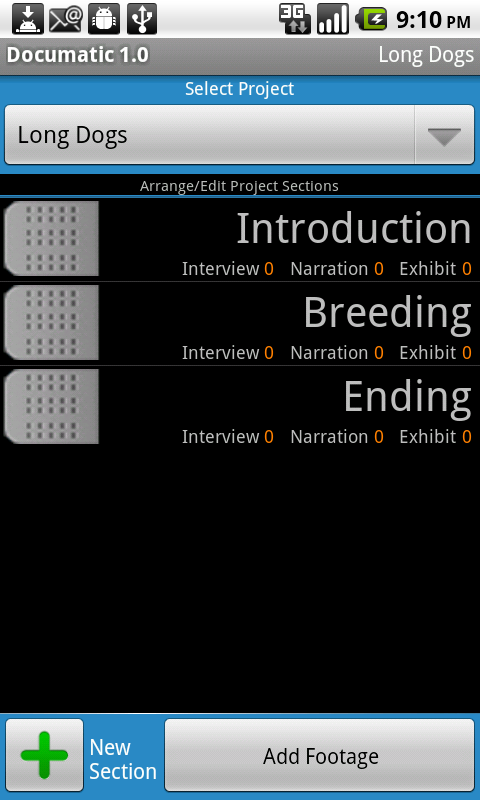 3G 9:10 PM

Documatic 1.0 Long Dogs

Select Project

Long Dogs

Arrange/Edit Project Sections

Introduction
Interview 0 Narration 0 Exhibit 0

Breeding
Interview 0 Narration 0 Exhibit 0

Ending
Interview 0 Narration 0 Exhibit 0

New Section

Add Footage